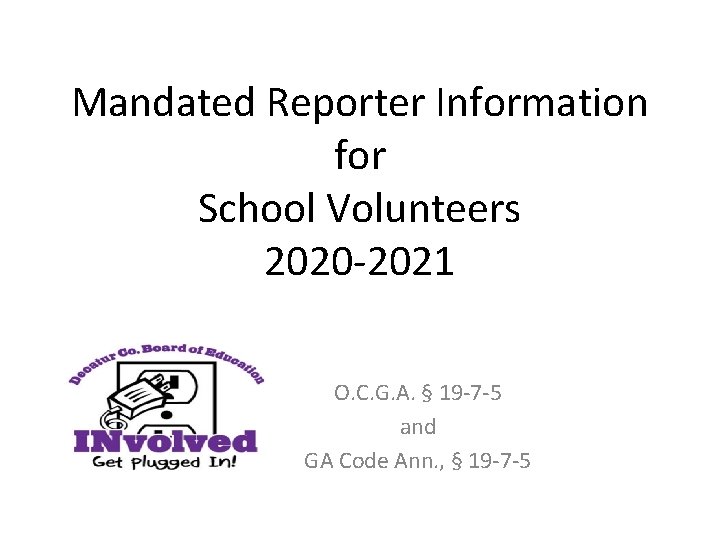 Mandated Reporter Information
for
School Volunteers
2020-2021

Decatur Co. Board of Education
INvolved
Get Plugged In!

O.C.G.A. § 19-7-5
and
GA Code Ann., § 19-7-5